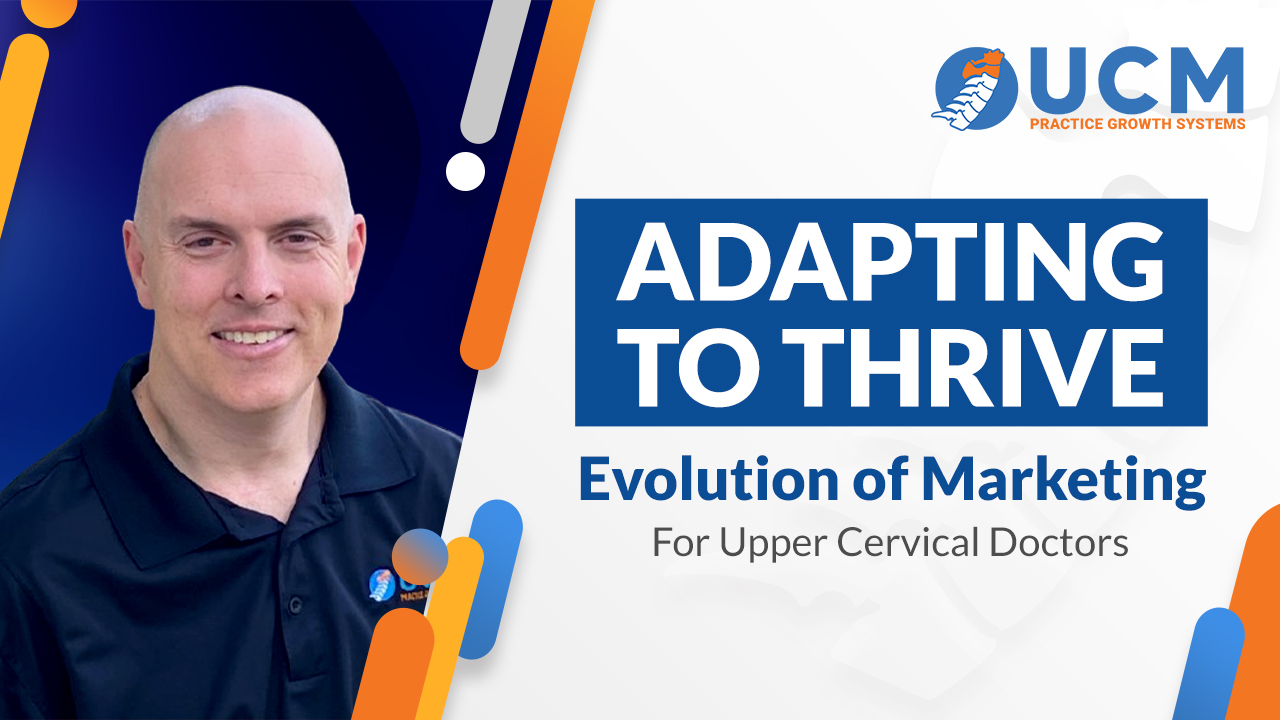 UCM
PRACTICE GROWTH SYSTEMS

ADAPTING TO THRIVE

Evolution of Marketing

For Upper Cervical Doctors